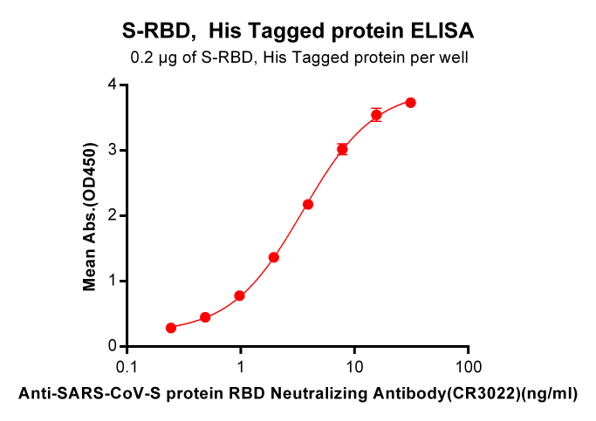 S-RBD, His Tagged protein ELISA

0.2 μg of S-RBD, His Tagged protein per well

Mean Abs.(OD450)

4
3
2
1
0

0.1
1
10
100

Anti-SARS-CoV-S protein RBD Neutralizing Antibody(CR3022)(ng/ml)